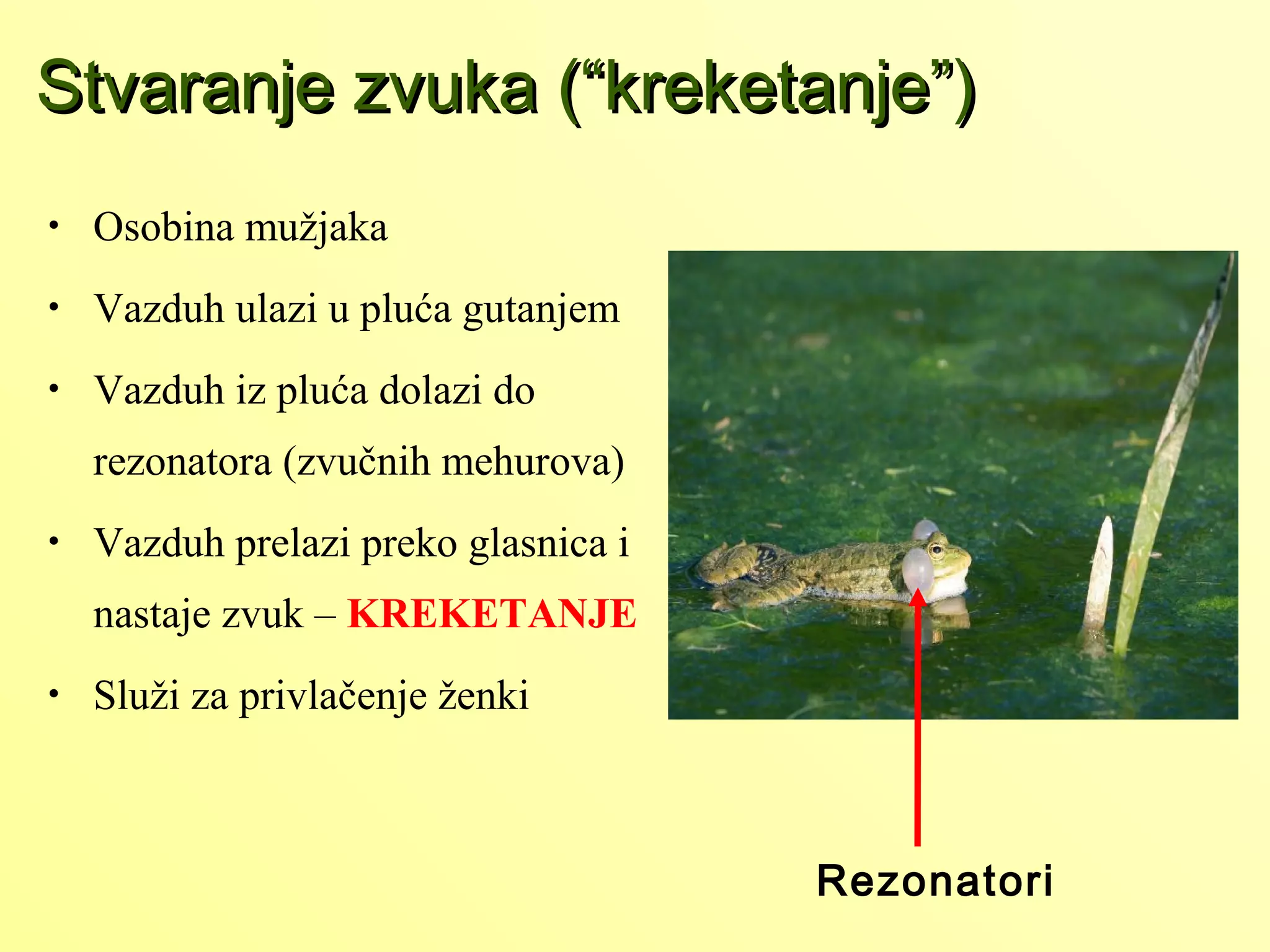 Stvaranje zvuka (“kreketanje”)

• Osobina mužjaka
• Vazduh ulazi u pluća gutanjem
• Vazduh iz pluća dolazi do rezonatora (zvučnih mehurova)
• Vazduh prelazi preko glasnica i nastaje zvuk – KREKETANJE
• Služi za privlačenje ženki

Rezonatori